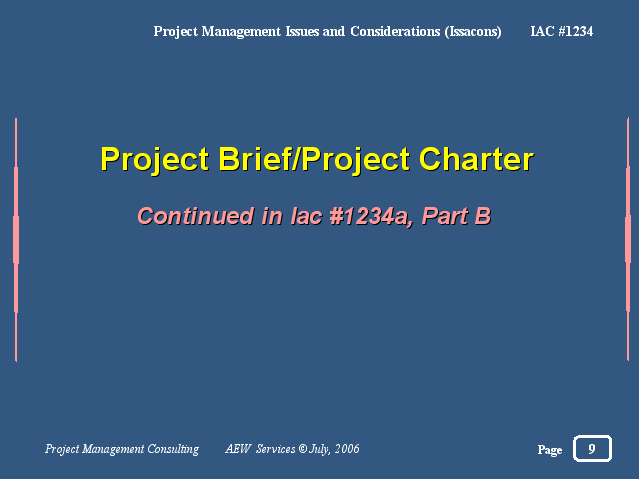 Project Management Issues and Considerations (Issacons) IAC #1234

Project Brief/Project Charter

Continued in Iac #1234a, Part B

Project Management Consulting AEW Services © July, 2006

Page 9